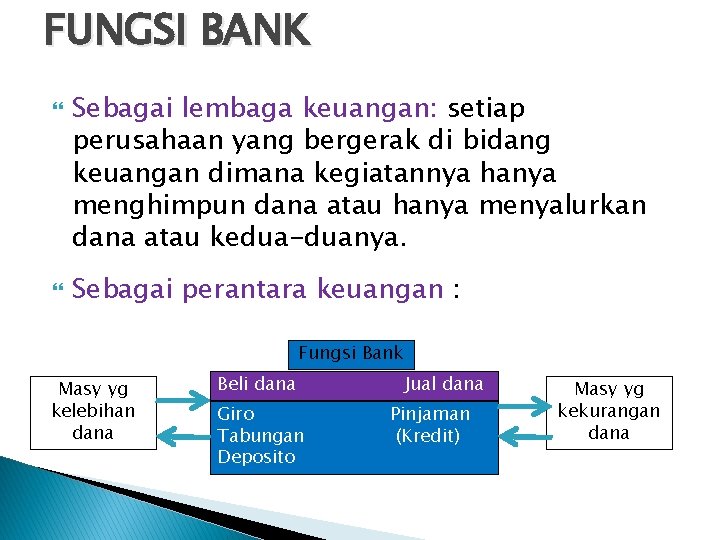 FUNGSI BANK

Sebagai lembaga keuangan: setiap perusahaan yang bergerak di bidang keuangan dimana kegiatannya hanya menghimpun dana atau hanya menyalurkan dana atau kedua-duanya.

Sebagai perantara keuangan :

Fungsi Bank

Masy yg kelebihan dana

Beli dana

Giro
Tabungan
Deposito

Jual dana

Pinjaman
(Kredit)

Masy yg kekurangan dana